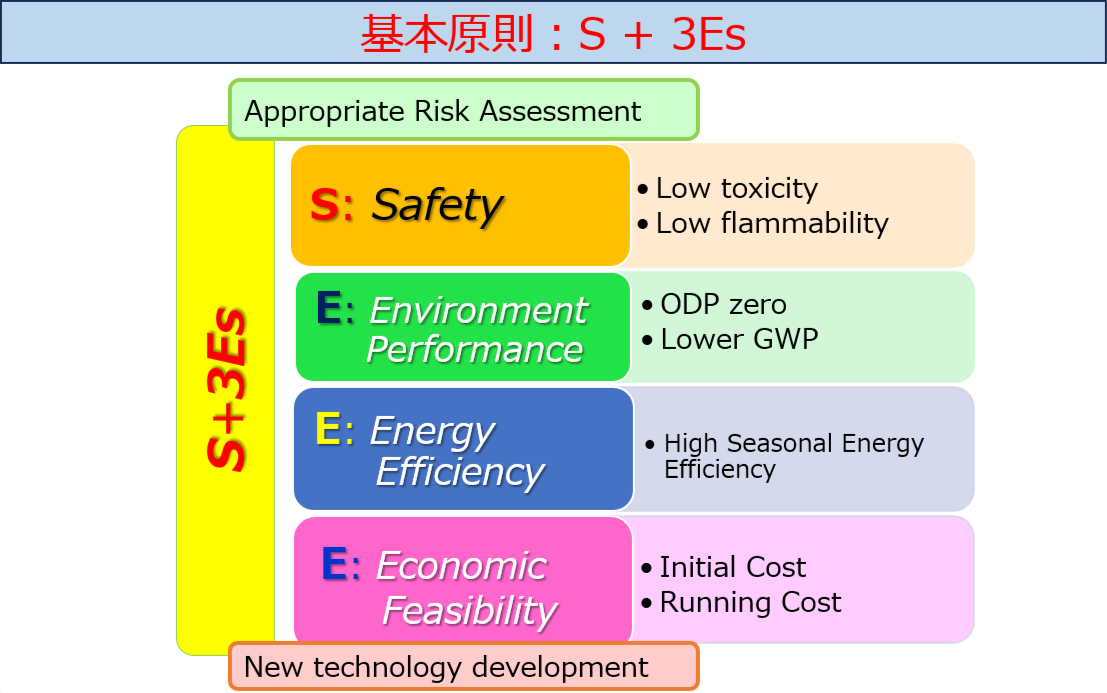 基本原則：S + 3Es

Appropriate Risk Assessment

S+3Es

S: Safety
• Low toxicity
• Low flammability

E: Environment Performance
• ODP zero
• Lower GWP

E: Energy Efficiency
• High Seasonal Energy Efficiency

E: Economic Feasibility
• Initial Cost
• Running Cost

New technology development